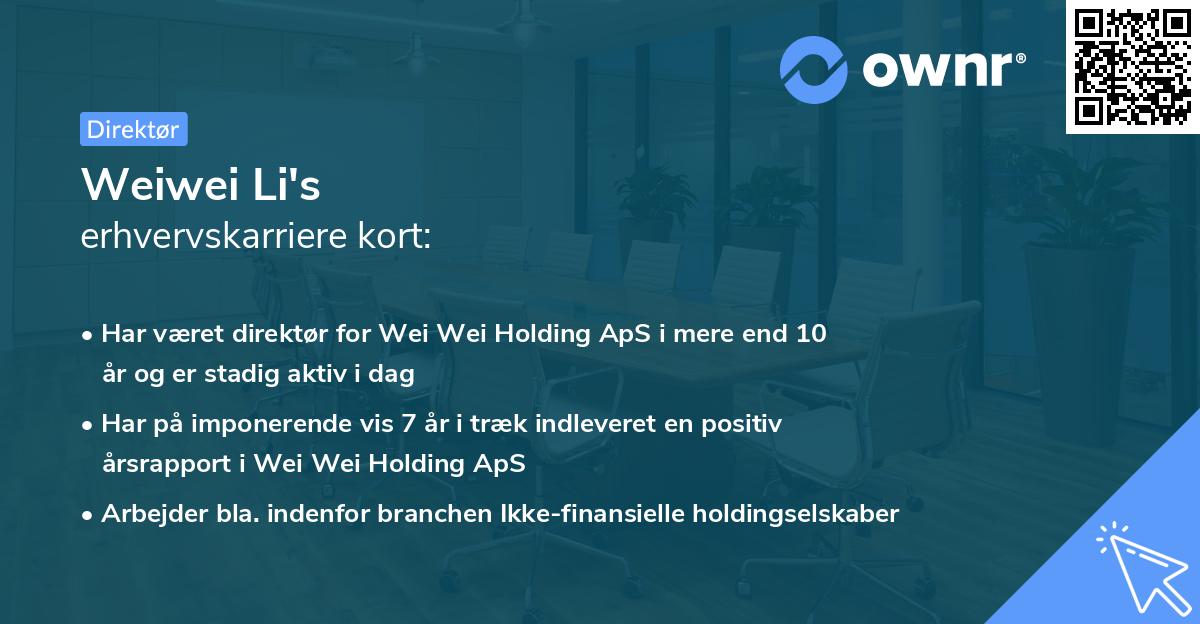 ownr®

Direktør

Weiwei Li's
erhvervskarriere kort:

• Har været direktør for Wei Wei Holding ApS i mere end 10 år og er stadig aktiv i dag
• Har på imponerende vis 7 år i træk indleveret en positiv årsrapport i Wei Wei Holding ApS
• Arbejder bla. indenfor branchen Ikke-finansielle holdingselskaber